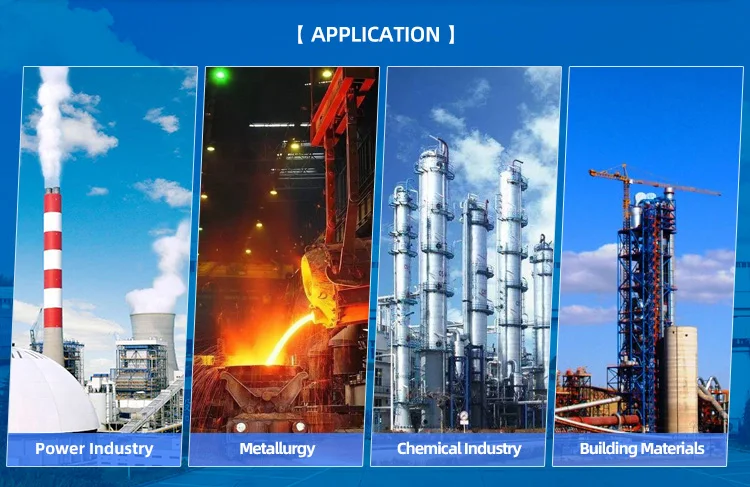 【 APPLICATION 】

Power Industry

Metallurgy

Chemical Industry

Building Materials